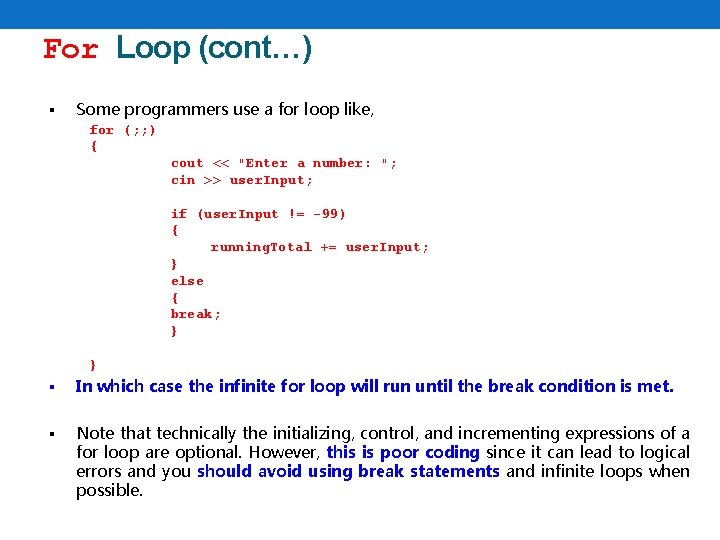 For Loop (cont…)

▪ Some programmers use a for loop like,

for (;;)
{
cout << "Enter a number: ";
cin >> userInput;

if (userInput != -99)
{
runningTotal += userInput;
}
else
{
break;
}

}

▪ In which case the infinite for loop will run until the break condition is met.

▪ Note that technically the initializing, control, and incrementing expressions of a for loop are optional. However, this is poor coding since it can lead to logical errors and you should avoid using break statements and infinite loops when possible.